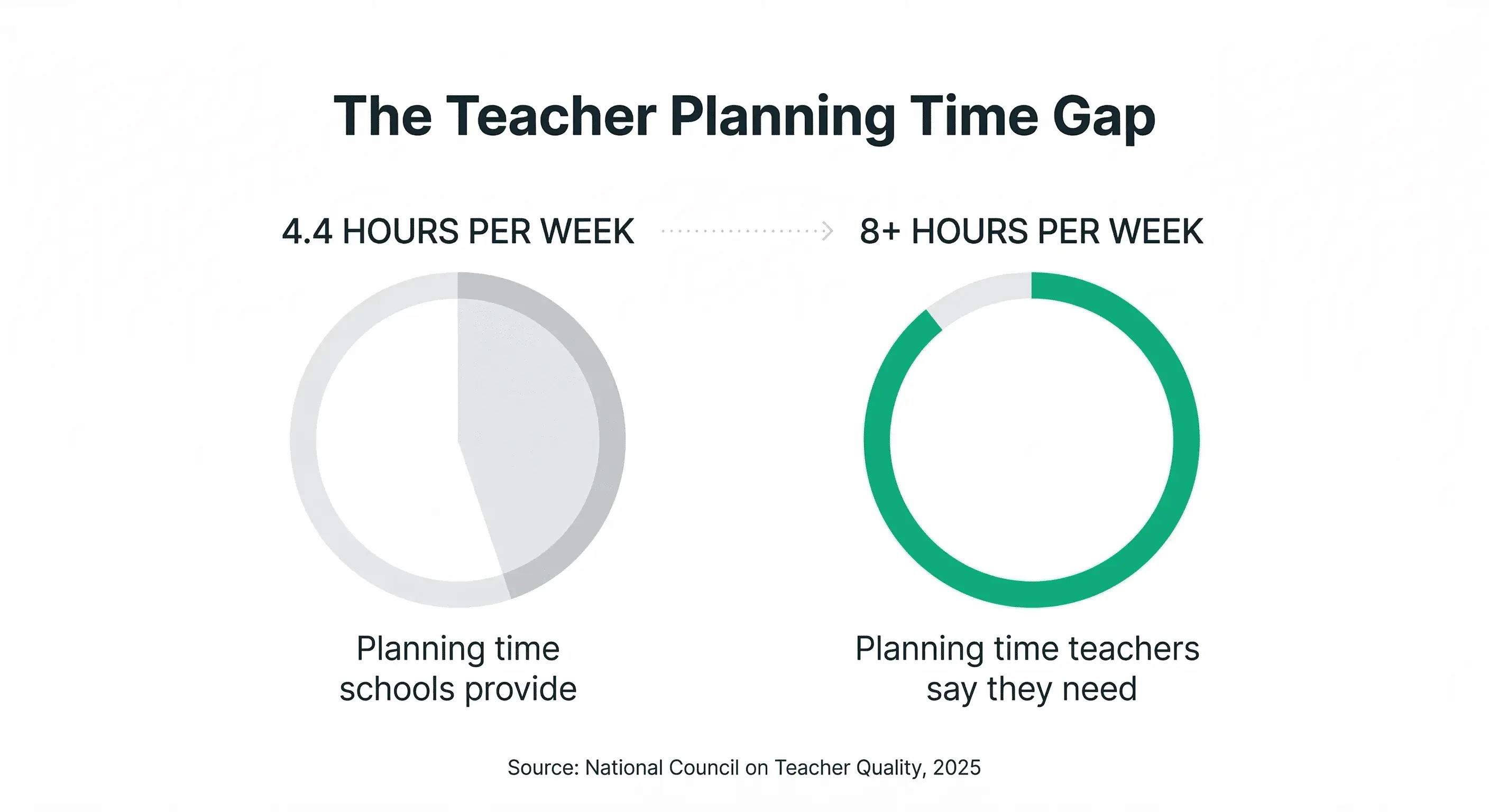 The Teacher Planning Time Gap

4.4 HOURS PER WEEK

8+ HOURS PER WEEK

Planning time schools provide

Planning time teachers say they need

Source: National Council on Teacher Quality, 2025